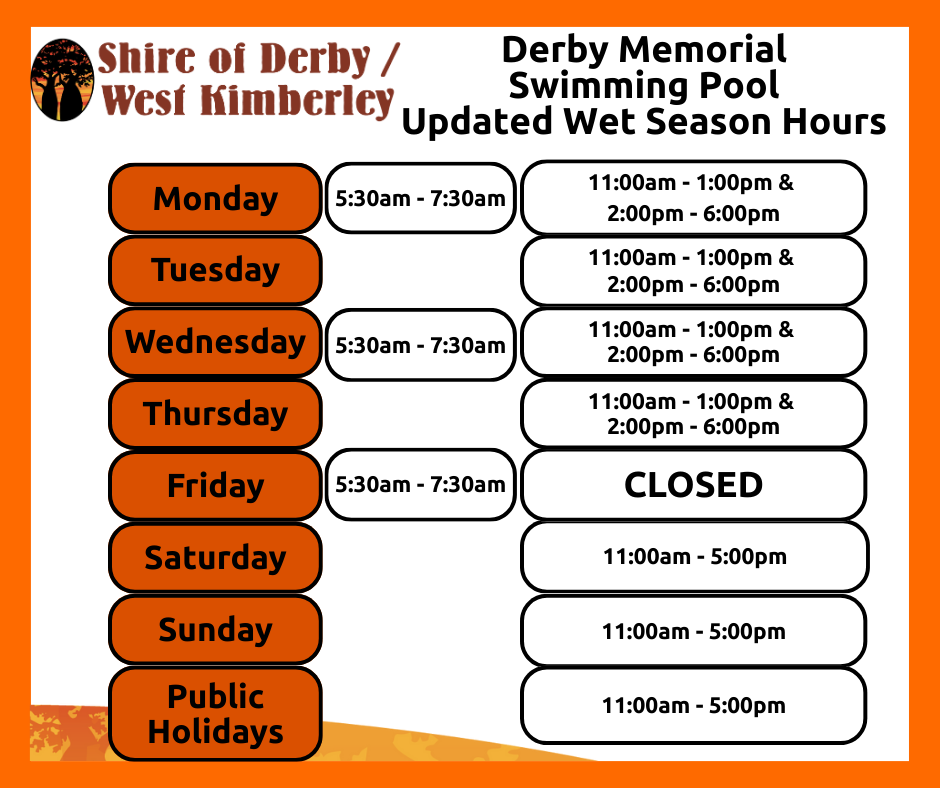 Shire of Derby / West Kimberley

Derby Memorial Swimming Pool Updated Wet Season Hours

| | | |
|---|---|---|
| Monday | 5:30am - 7:30am | 11:00am - 1:00pm & 2:00pm - 6:00pm |
| Tuesday | | 11:00am - 1:00pm & 2:00pm - 6:00pm |
| Wednesday | 5:30am - 7:30am | 11:00am - 1:00pm & 2:00pm - 6:00pm |
| Thursday | | 11:00am - 1:00pm & 2:00pm - 6:00pm |
| Friday | 5:30am - 7:30am | CLOSED |
| Saturday | | 11:00am - 5:00pm |
| Sunday | | 11:00am - 5:00pm |
| Public Holidays | | 11:00am - 5:00pm |